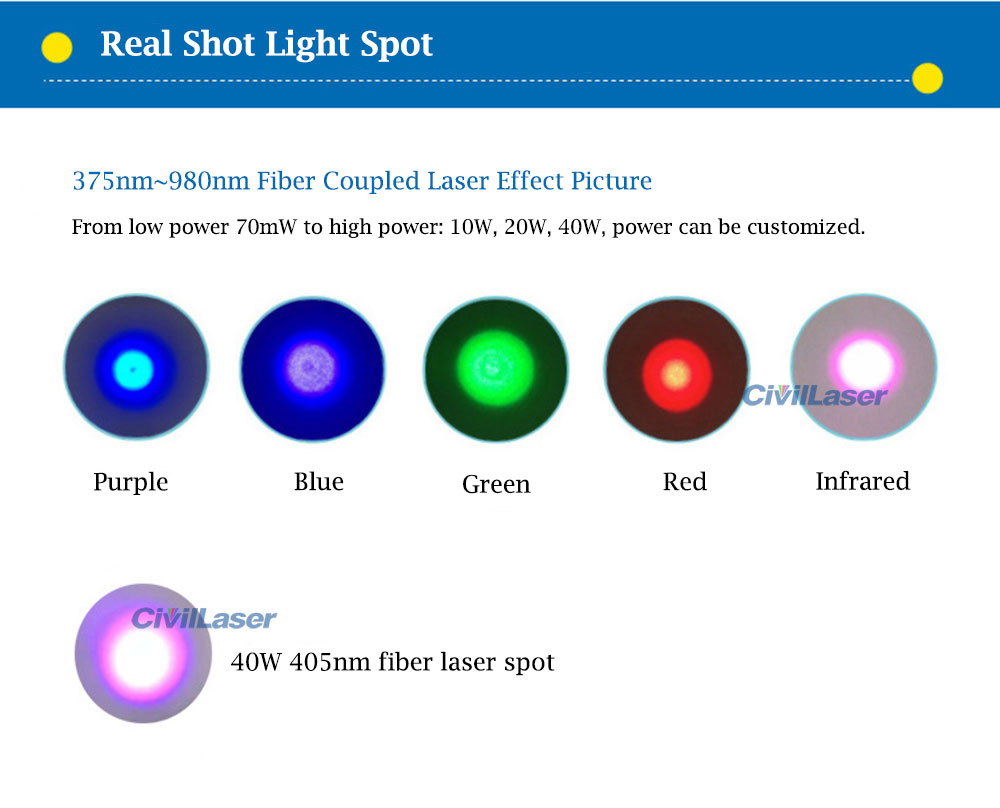 Real Shot Light Spot

375nm~980nm Fiber Coupled Laser Effect Picture

From low power 70mW to high power: 10W, 20W, 40W, power can be customized.

CivilLaser

Purple Blue Green Red Infrared

CivilLaser

40W 405nm fiber laser spot